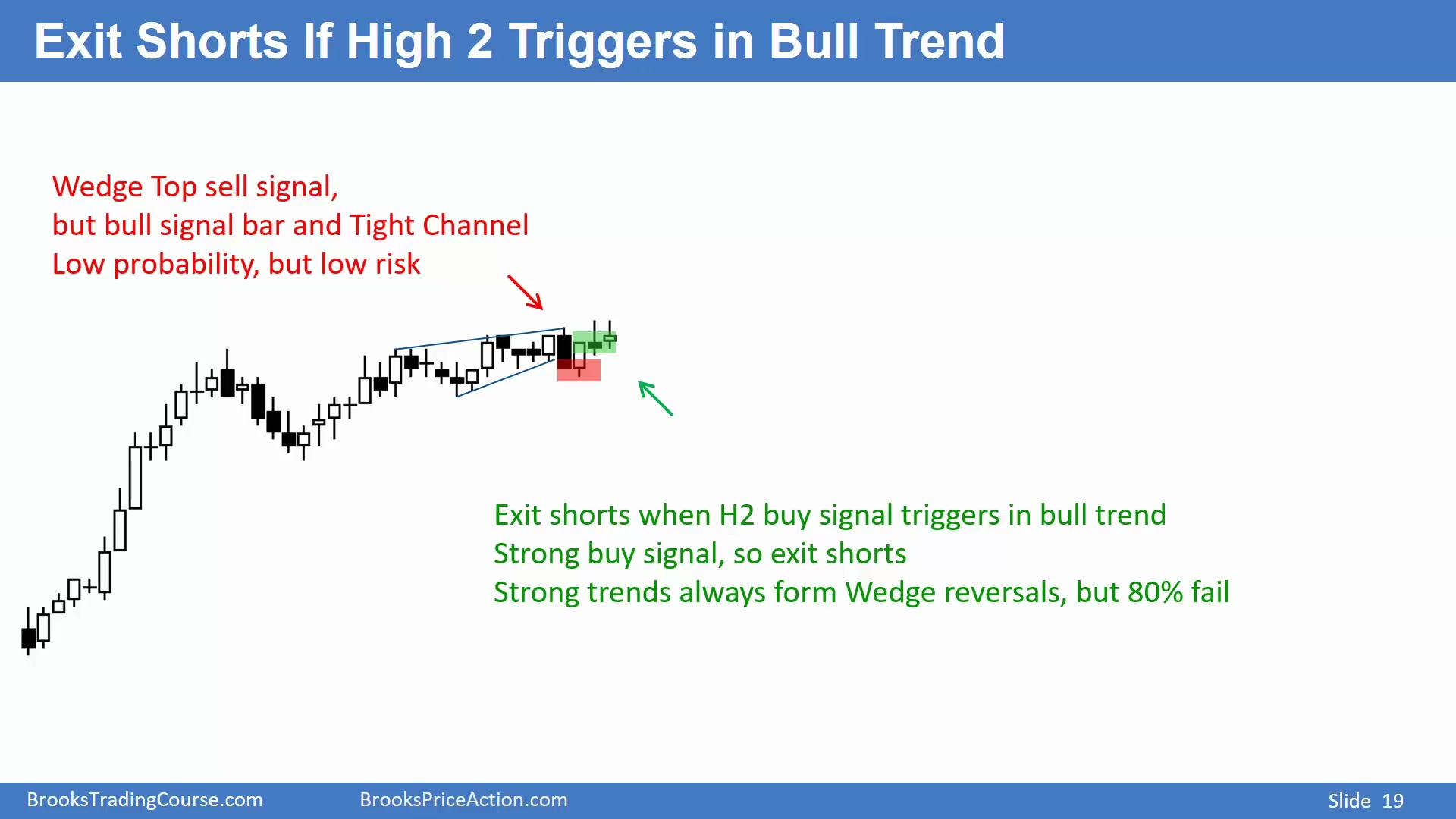 Exit Shorts If High 2 Triggers in Bull Trend

Wedge Top sell signal,
but bull signal bar and Tight Channel
Low probability, but low risk

Exit shorts when H2 buy signal triggers in bull trend
Strong buy signal, so exit shorts
Strong trends always form Wedge reversals, but 80% fail

BrooksTradingCourse.com BrooksPriceAction.com Slide 19